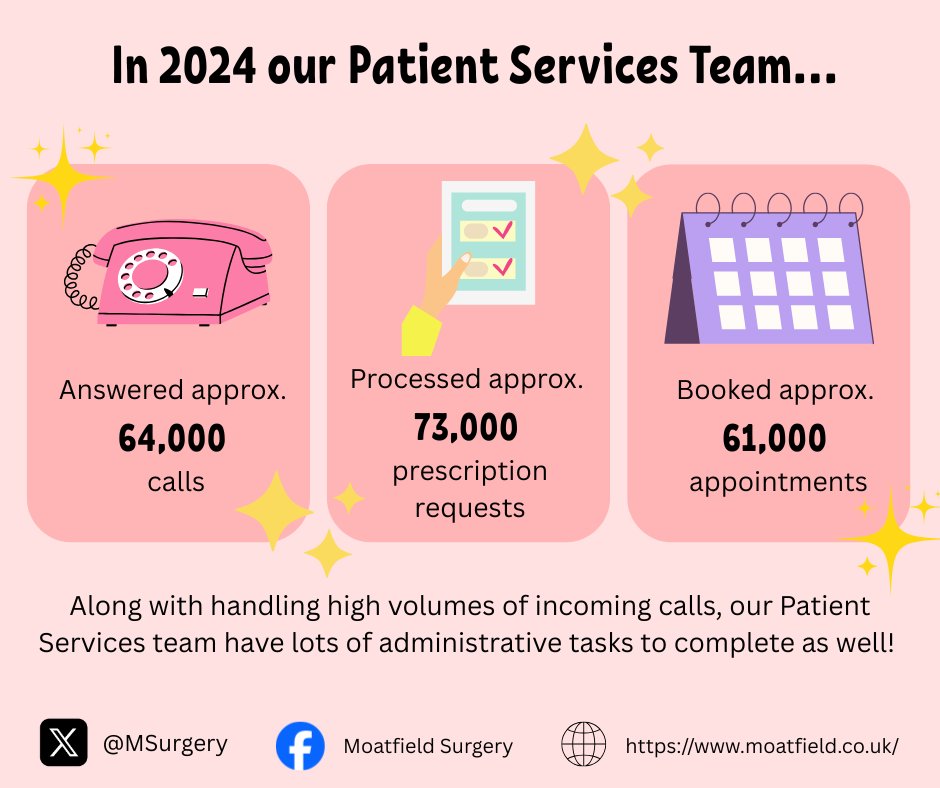 In 2024 our Patient Services Team...

Answered approx.
64,000
calls

Processed approx.
73,000
prescription requests

Booked approx.
61,000
appointments

Along with handling high volumes of incoming calls, our Patient Services team have lots of administrative tasks to complete as well!

@MSurgery

Moatfield Surgery

https://www.moatfield.co.uk/